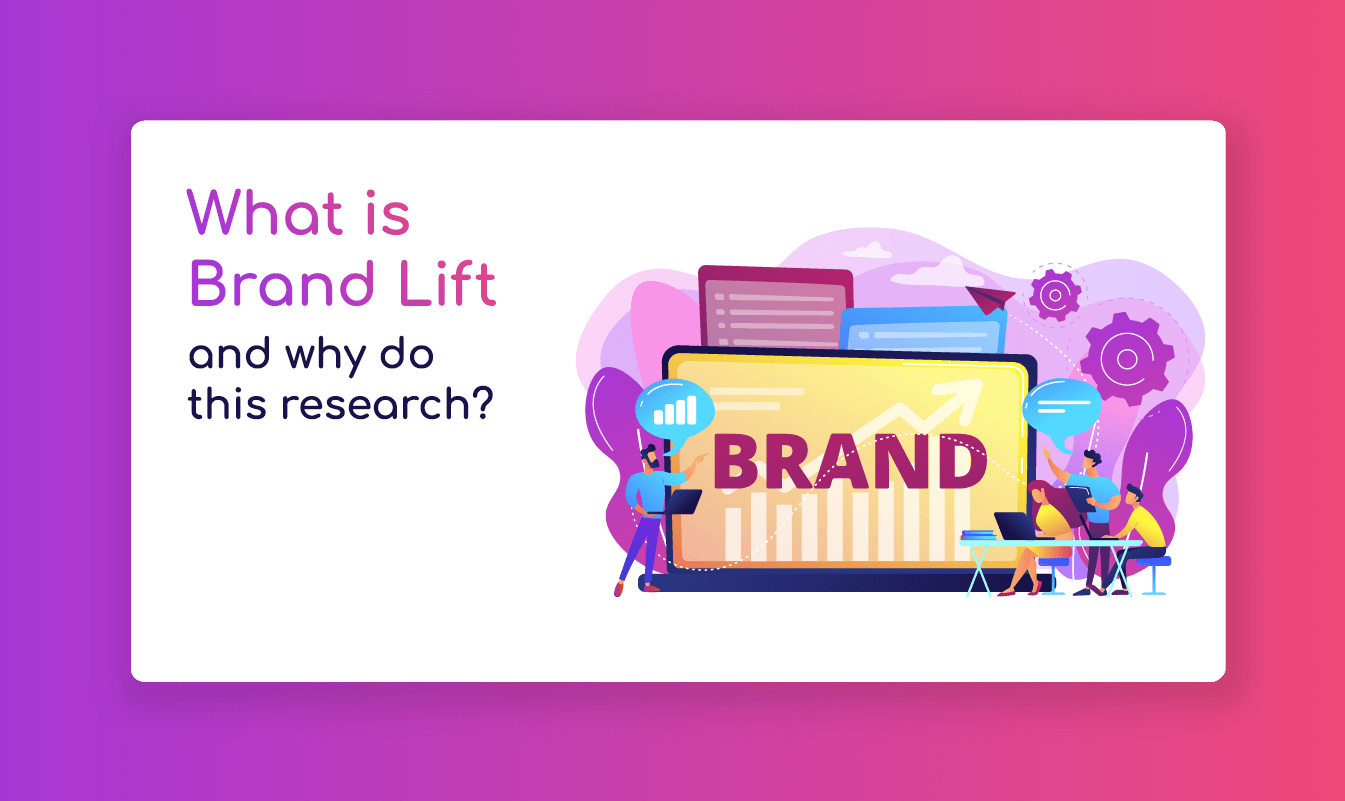 What is Brand Lift and why do this research?

BRAND